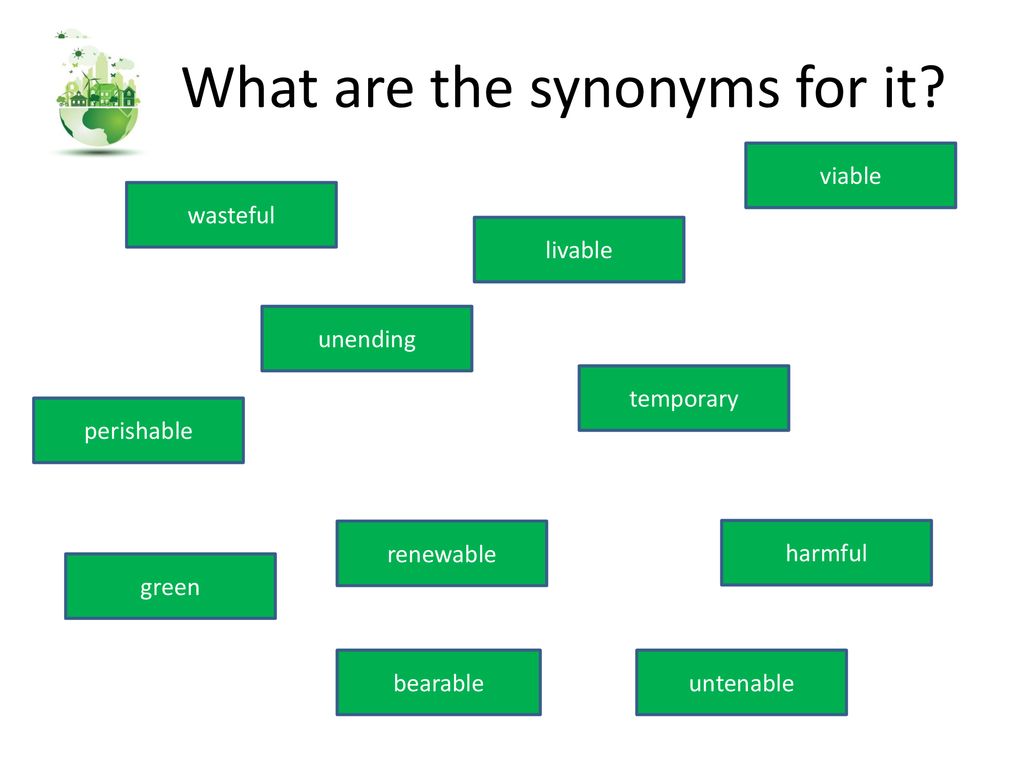 What are the synonyms for it?

viable

wasteful

livable

unending

temporary

perishable

renewable

harmful

green

bearable

untenable